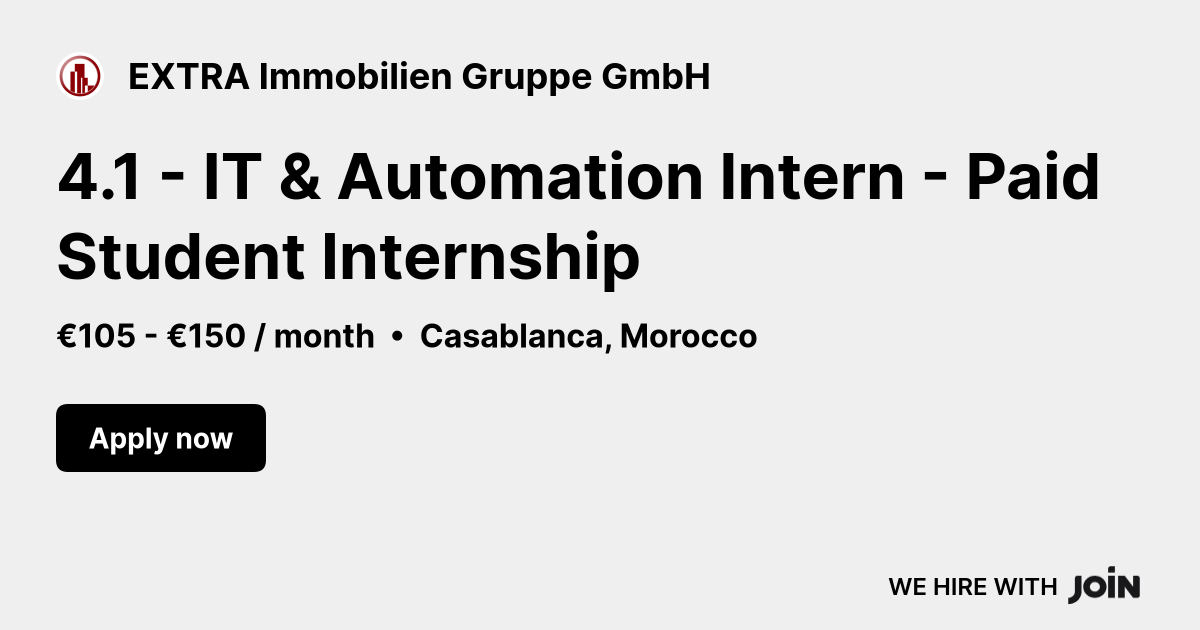 EXTRA Immobilien Gruppe GmbH

4.1 - IT & Automation Intern - Paid Student Internship

€105 - €150 / month • Casablanca, Morocco

Apply now

WE HIRE WITH JOIN